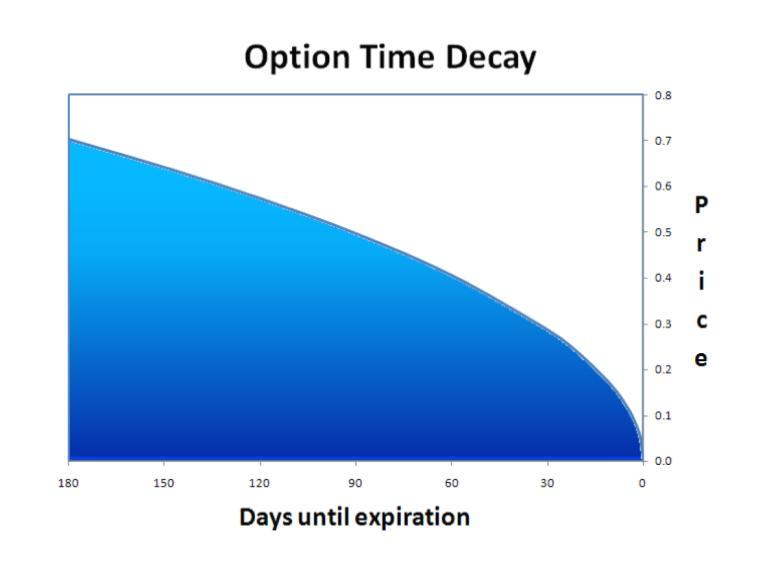 Option Time Decay

0.8
0.7
0.6
0.5
0.4
0.3
0.2
0.1
0.0

Price

180 150 120 90 60 30 0

Days until expiration